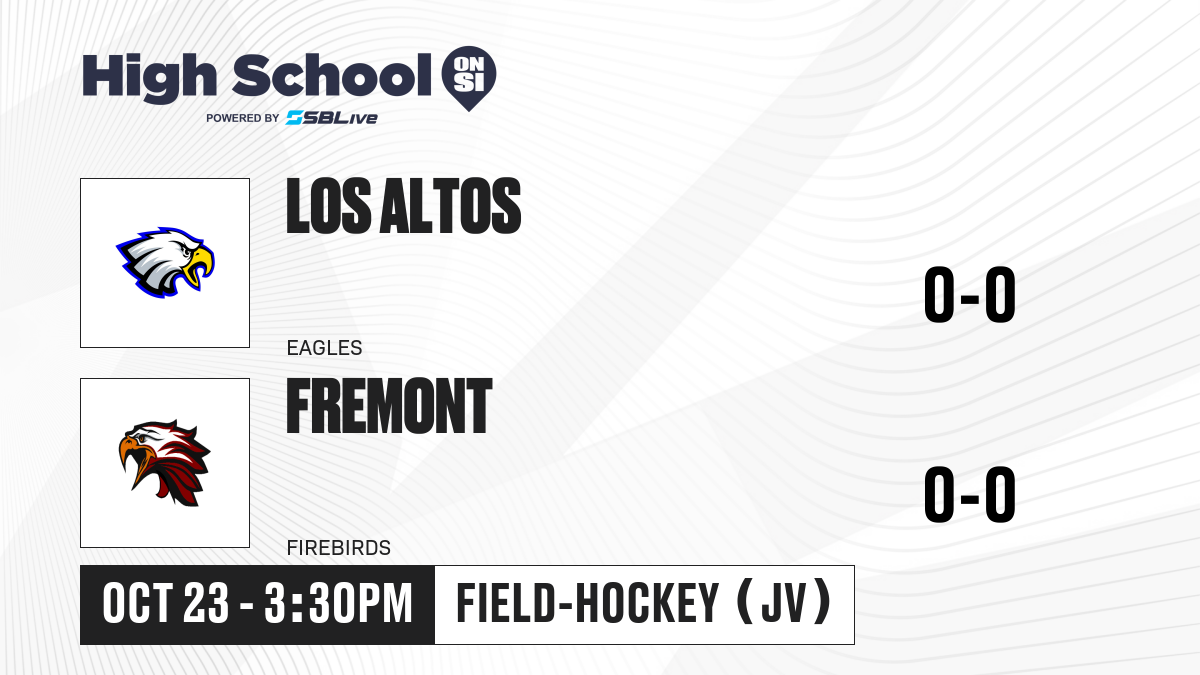 High School ON SI
POWERED BY SBLive

LOS ALTOS
EAGLES
0-0

FREMONT
FIREBIRDS
0-0

OCT 23 - 3:30PM
FIELD-HOCKEY (JV)